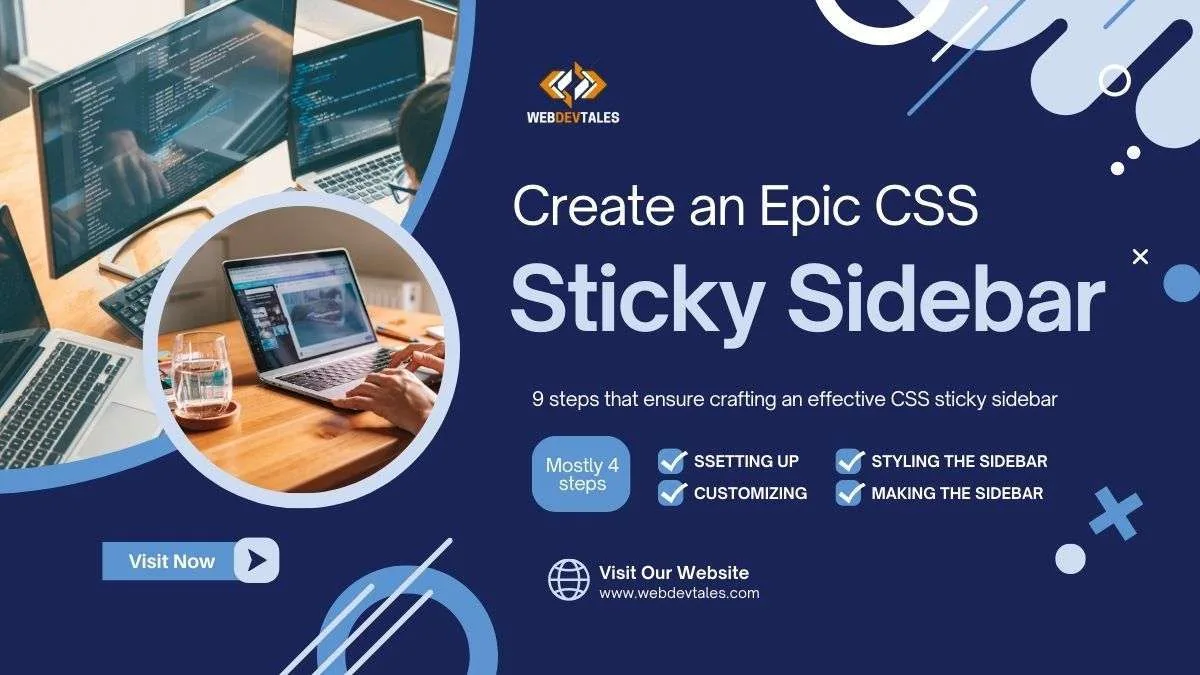 WEBDEVTALES

Create an Epic CSS
Sticky Sidebar

9 steps that ensure crafting an effective CSS sticky sidebar

Mostly 4 steps

SSETTING UP
CUSTOMIZING
STYLING THE SIDEBAR
MAKING THE SIDEBAR

Visit Now

Visit Our Website
www.webdevtales.com